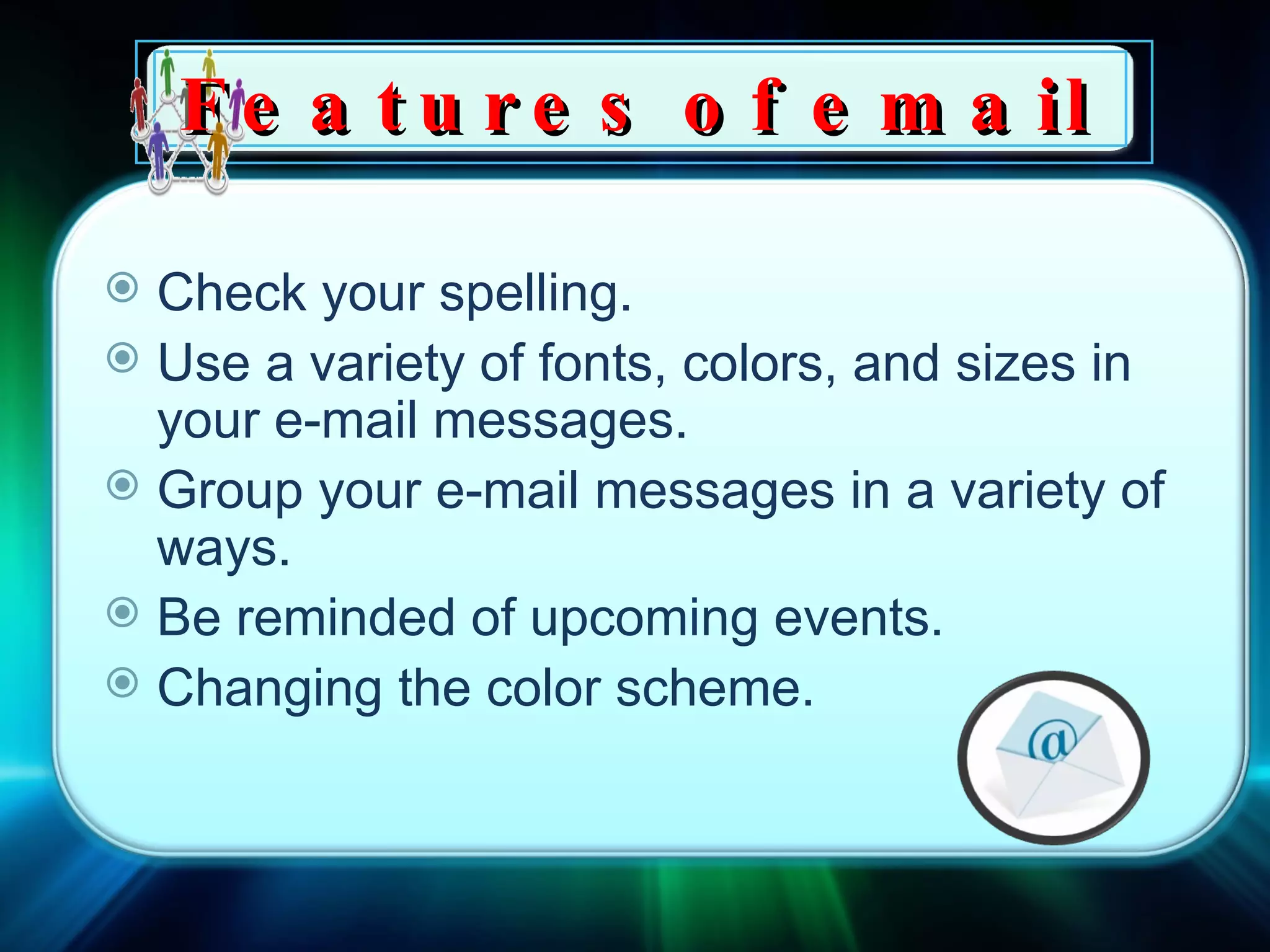 Features of email

Check your spelling.
Use a variety of fonts, colors, and sizes in your e-mail messages.
Group your e-mail messages in a variety of ways.
Be reminded of upcoming events.
Changing the color scheme.

@